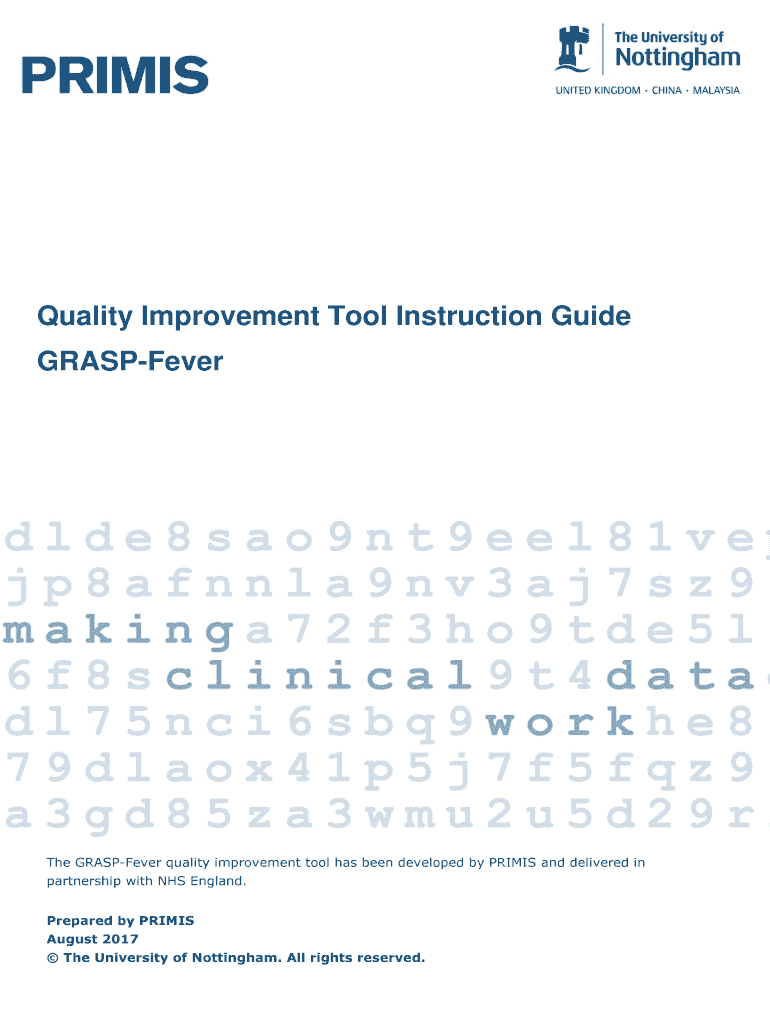 PRIMIS

The University of Nottingham
UNITED KINGDOM · CHINA · MALAYSIA

Quality Improvement Tool Instruction Guide
GRASP-Fever

d1de8sao9nt9ee181ve
jp8afnn1a9nv3aj7sz9
makinga72f3ho9tde51
6f8sclinical9t4data
d175nci6sbq9workhe8
79d1aox41p5j7f5fqz9
a3gd85za3wmu2u5d29r

The GRASP-Fever quality improvement tool has been developed by PRIMIS and delivered in partnership with NHS England.

Prepared by PRIMIS
August 2017
© The University of Nottingham. All rights reserved.